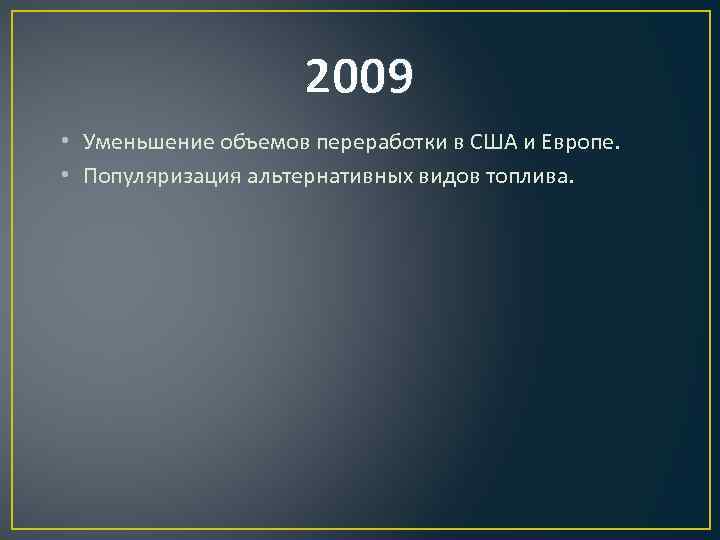 2009

• Уменьшение объемов переработки в США и Европе.
• Популяризация альтернативных видов топлива.